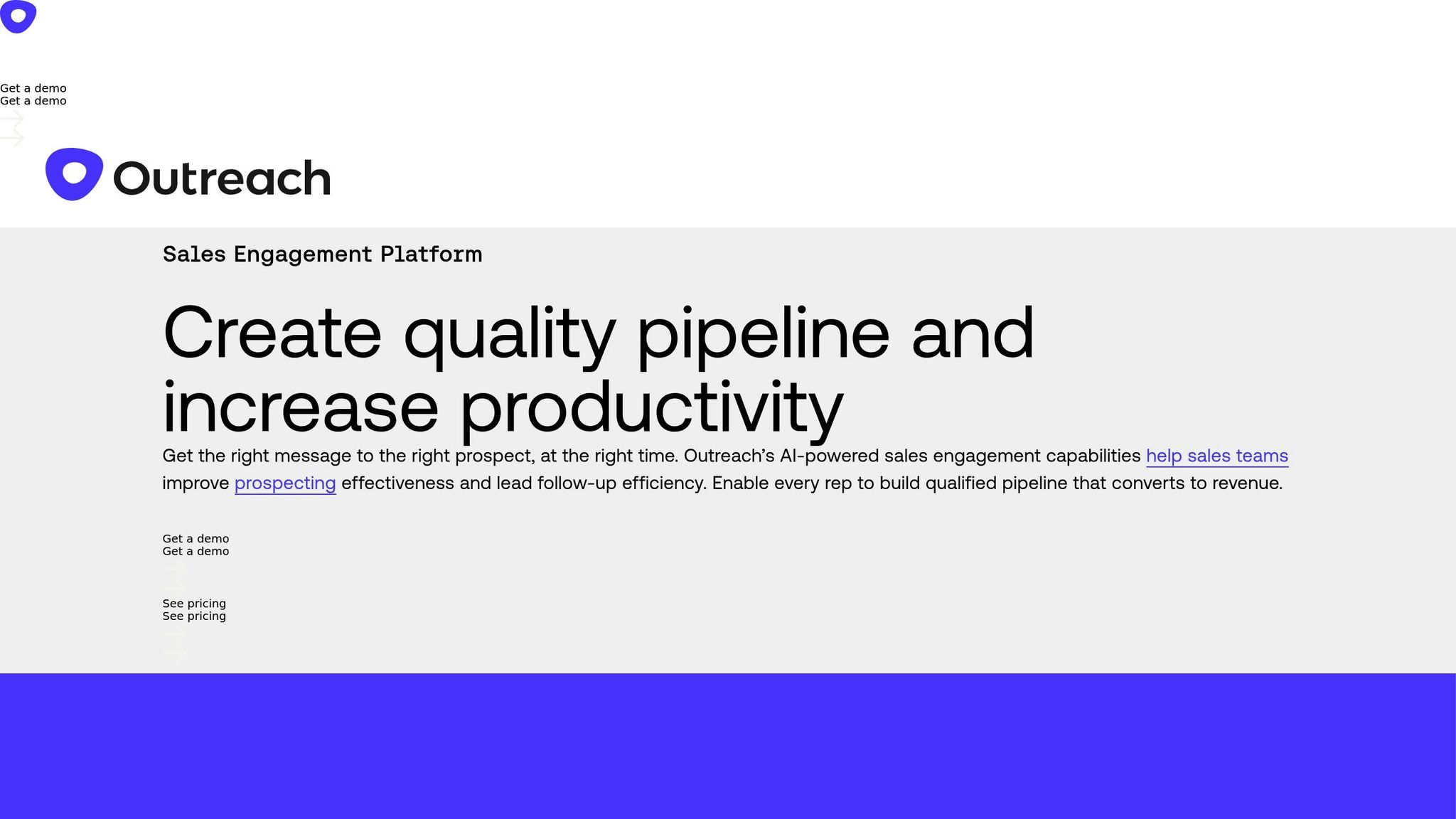 Get a demo
Get a demo

Outreach

Sales Engagement Platform

Create quality pipeline and increase productivity

Get the right message to the right prospect, at the right time. Outreach's AI-powered sales engagement capabilities help sales teams improve prospecting effectiveness and lead follow-up efficiency. Enable every rep to build qualified pipeline that converts to revenue.

Get a demo
Get a demo

See pricing
See pricing